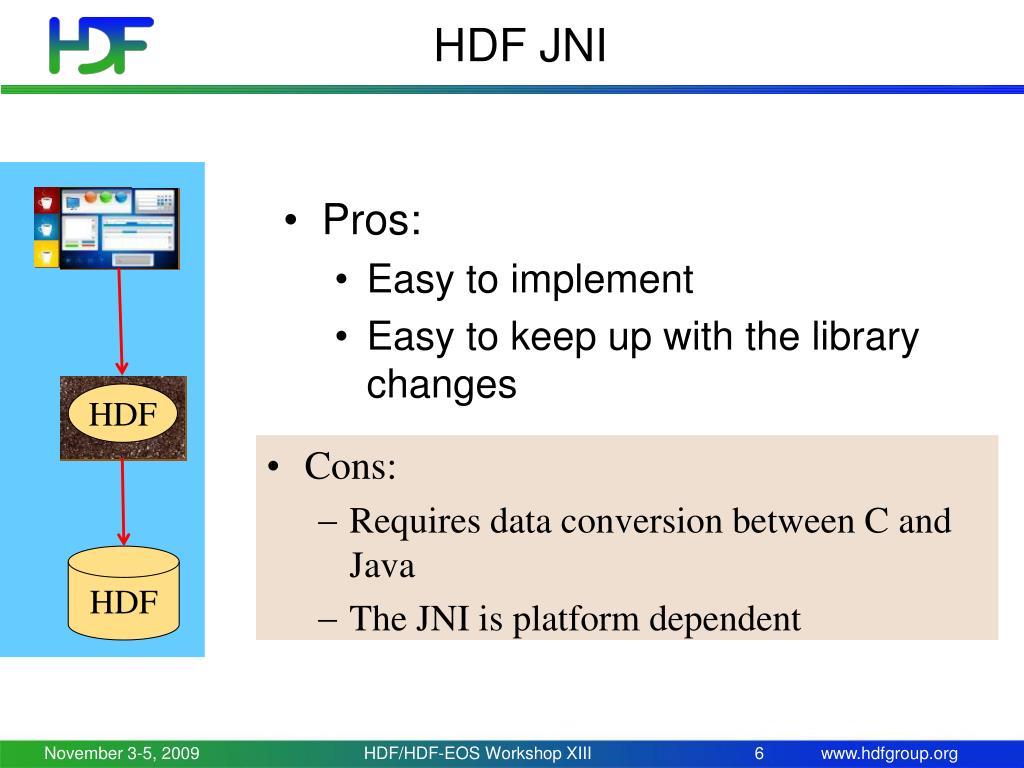 HDF

HDF JNI

HDF

HDF

• Pros:
• Easy to implement
• Easy to keep up with the library changes

• Cons:
– Requires data conversion between C and Java
– The JNI is platform dependent

November 3-5, 2009 HDF/HDF-EOS Workshop XIII 6 www.hdfgroup.org